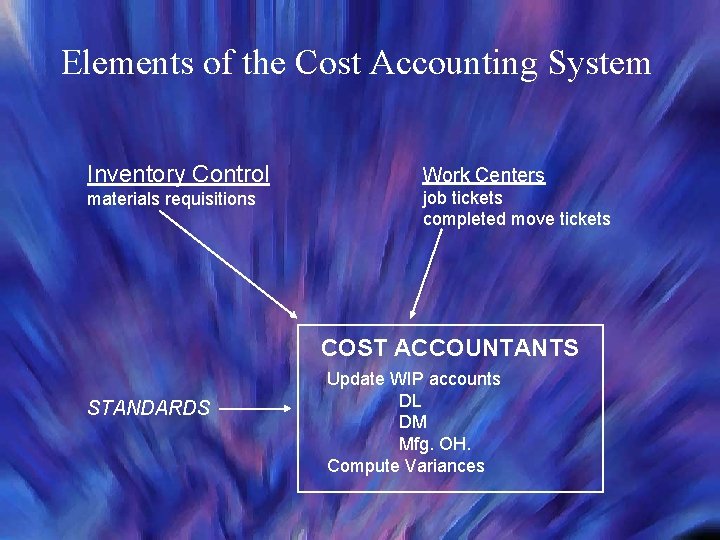 Elements of the Cost Accounting System

Inventory Control
materials requisitions

Work Centers
job tickets
completed move tickets

STANDARDS

COST ACCOUNTANTS
Update WIP accounts
DL
DM
Mfg. OH.
Compute Variances